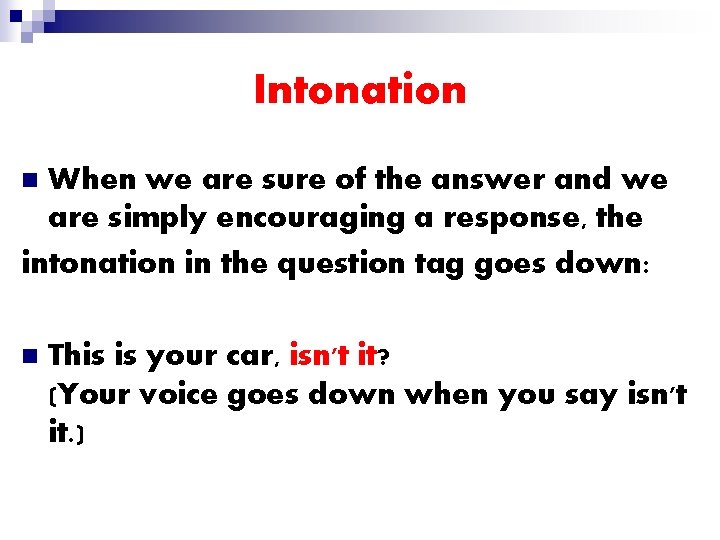 Intonation

When we are sure of the answer and we are simply encouraging a response, the intonation in the question tag goes down:

This is your car, isn't it?
(Your voice goes down when you say isn't it.)